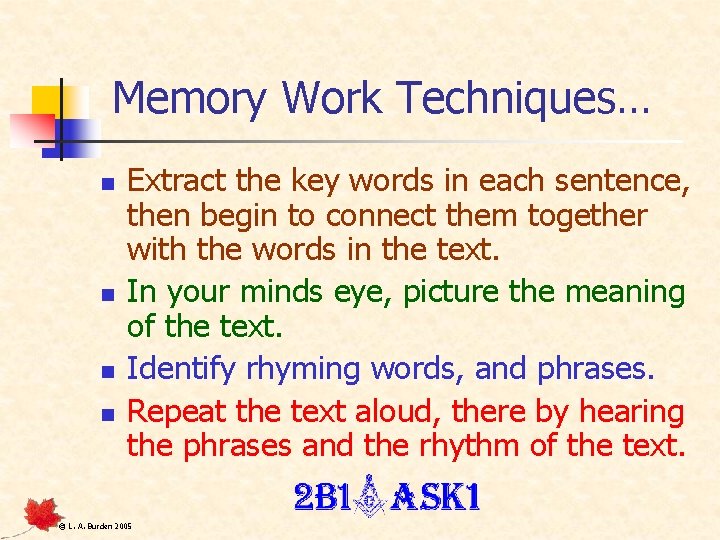 Memory Work Techniques…

- Extract the key words in each sentence, then begin to connect them together with the words in the text.
- In your minds eye, picture the meaning of the text.
- Identify rhyming words, and phrases.
- Repeat the text aloud, there by hearing the phrases and the rhythm of the text.

2B1 ASK1

© L. A. Burden 2005